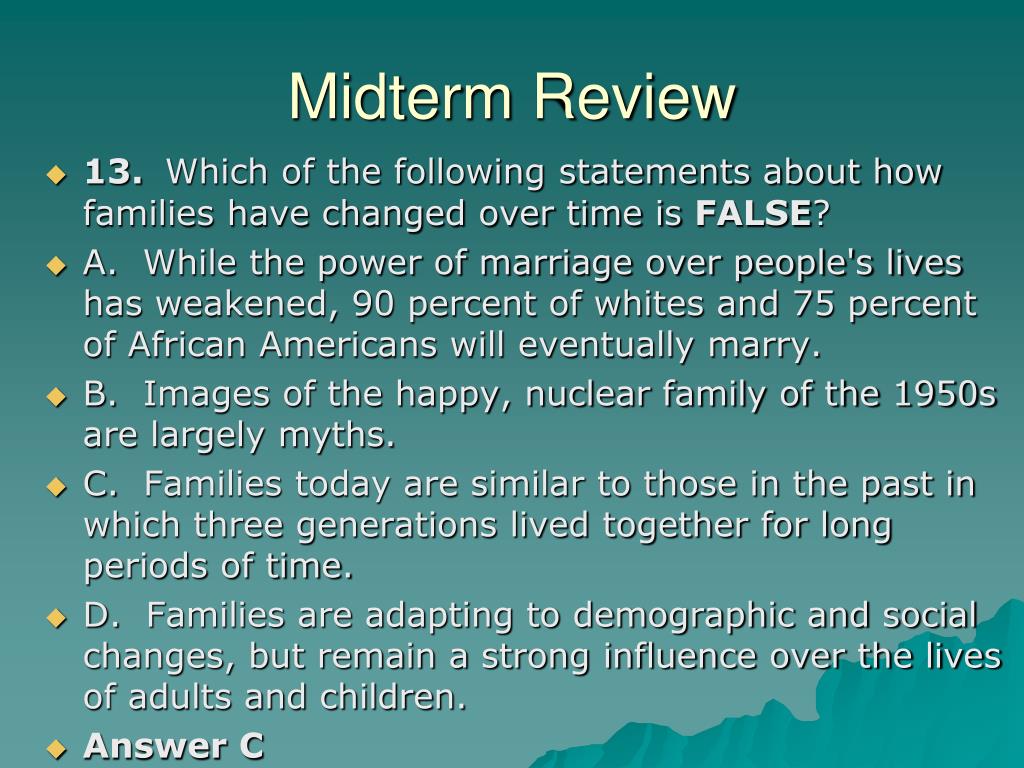 Midterm Review

13. Which of the following statements about how families have changed over time is FALSE?

A. While the power of marriage over people's lives has weakened, 90 percent of whites and 75 percent of African Americans will eventually marry.

B. Images of the happy, nuclear family of the 1950s are largely myths.

C. Families today are similar to those in the past in which three generations lived together for long periods of time.

D. Families are adapting to demographic and social changes, but remain a strong influence over the lives of adults and children.

Answer C